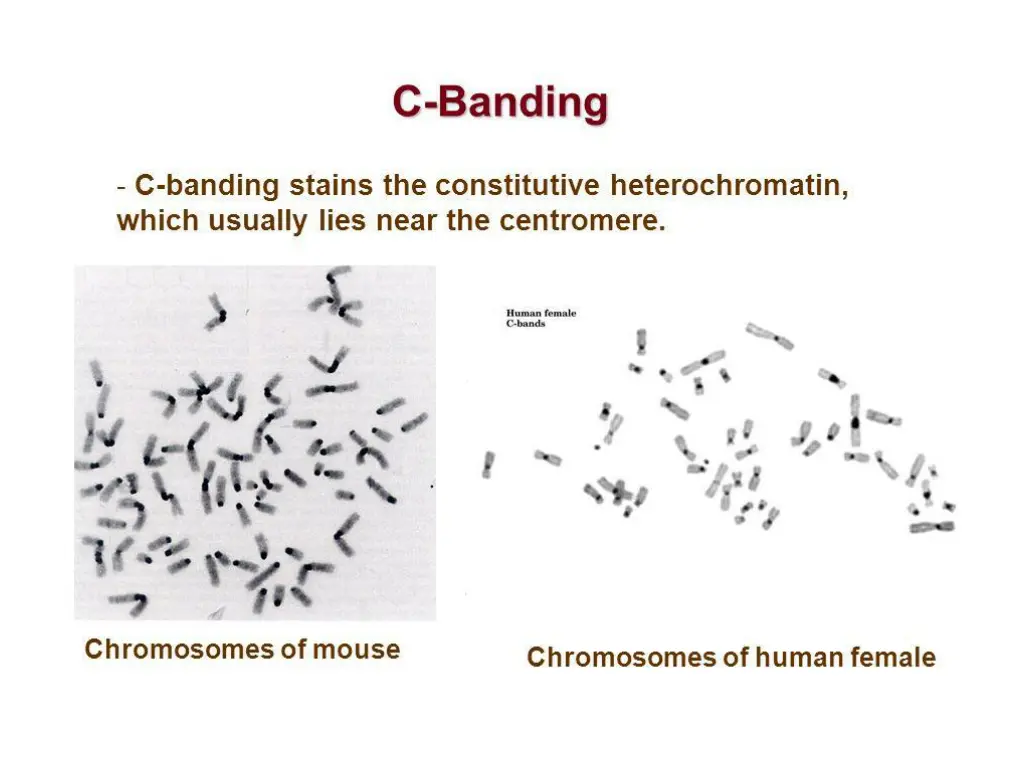 C-Banding

- C-banding stains the constitutive heterochromatin, which usually lies near the centromere.

Human female
C-bands

Chromosomes of mouse

Chromosomes of human female